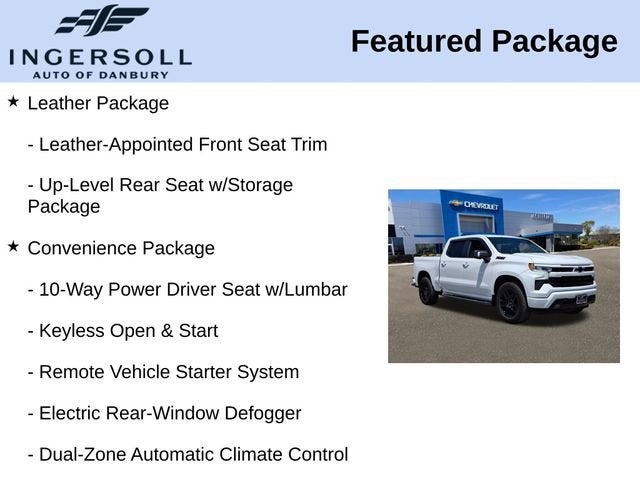 INGERSOLL
AUTO OF DANBURY

Featured Package

★ Leather Package

- Leather-Appointed Front Seat Trim

- Up-Level Rear Seat w/Storage Package

★ Convenience Package

- 10-Way Power Driver Seat w/Lumbar

- Keyless Open & Start

- Remote Vehicle Starter System

- Electric Rear-Window Defogger

- Dual-Zone Automatic Climate Control

CHEVROLET